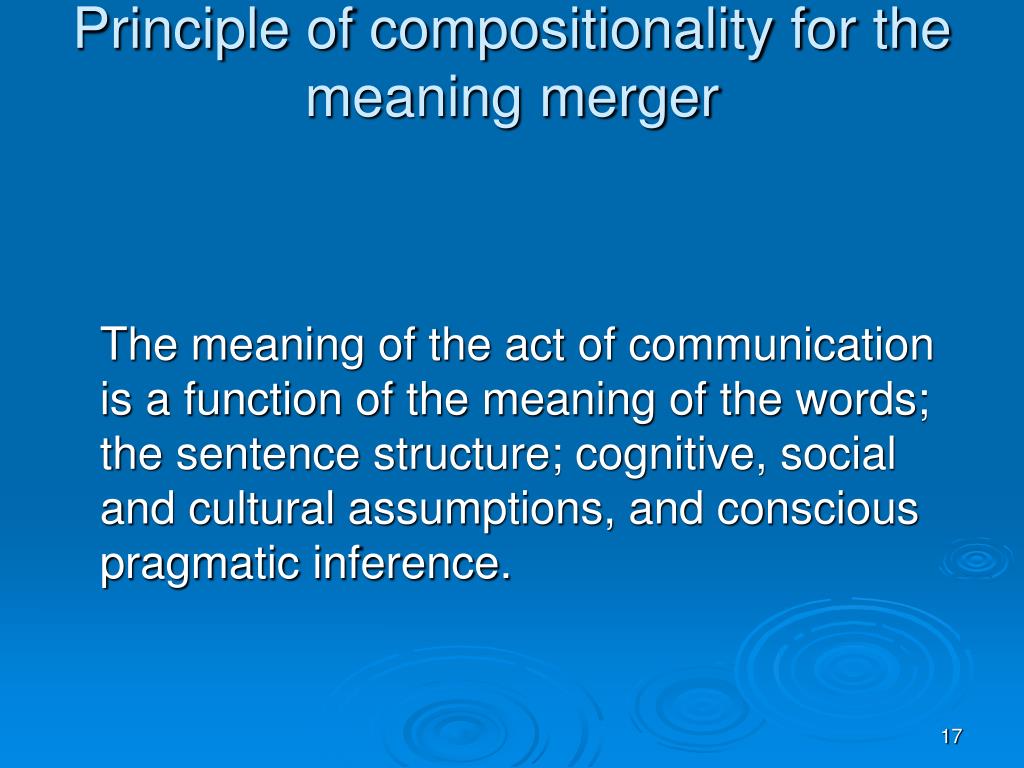 Principle of compositionality for the meaning merger

The meaning of the act of communication is a function of the meaning of the words; the sentence structure; cognitive, social and cultural assumptions, and conscious pragmatic inference.

17